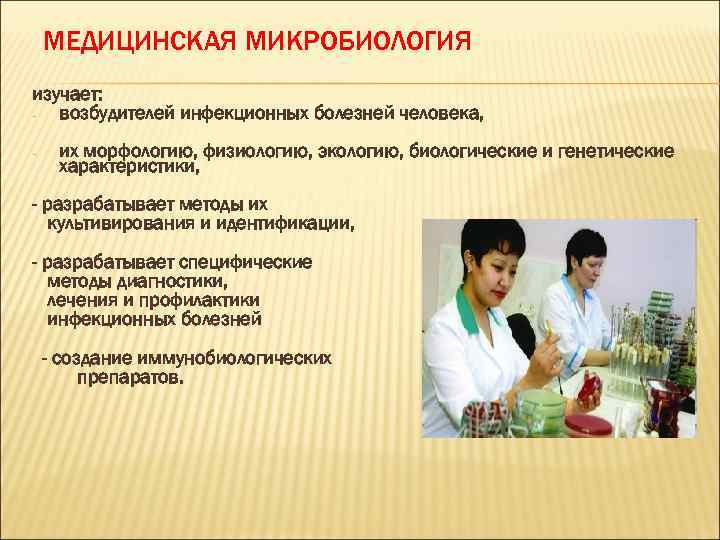 МЕДИЦИНСКАЯ МИКРОБИОЛОГИЯ

изучает:
- возбудителей инфекционных болезней человека,

- их морфологию, физиологию, экологию, биологические и генетические характеристики,

- разрабатывает методы их культивирования и идентификации,

- разрабатывает специфические методы диагностики, лечения и профилактики инфекционных болезней

- создание иммунобиологических препаратов.